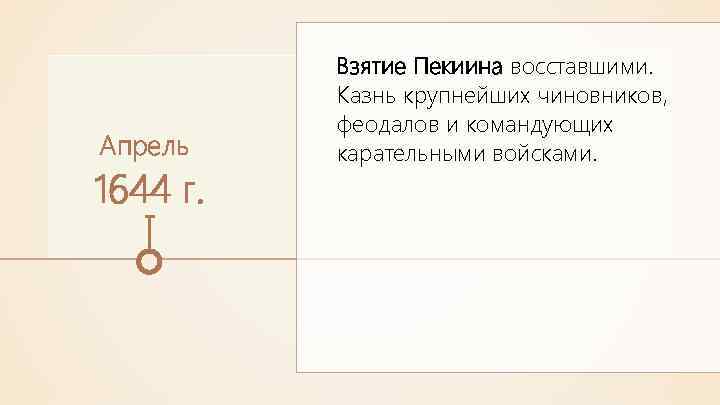 Апрель
1644 г.

Взятие Пекиина восставшими. Казнь крупнейших чиновников, феодалов и командующих карательными войсками.